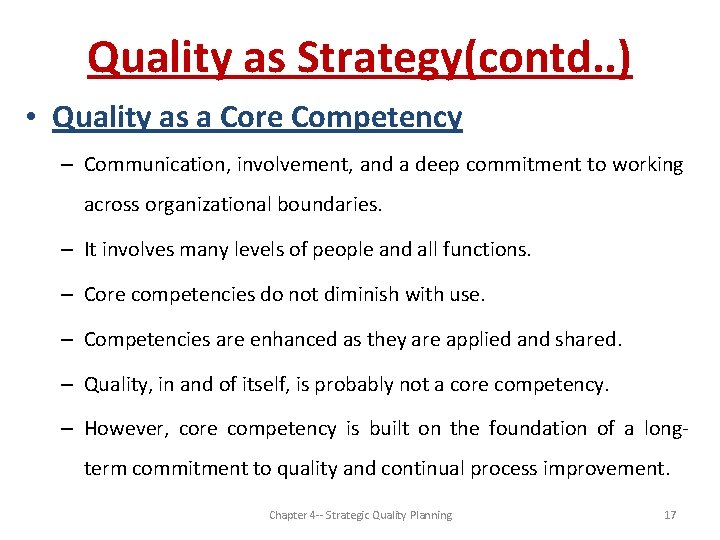 Quality as Strategy(contd..)

• Quality as a Core Competency

– Communication, involvement, and a deep commitment to working across organizational boundaries.

– It involves many levels of people and all functions.

– Core competencies do not diminish with use.

– Competencies are enhanced as they are applied and shared.

– Quality, in and of itself, is probably not a core competency.

– However, core competency is built on the foundation of a long-term commitment to quality and continual process improvement.

Chapter 4-- Strategic Quality Planning

17